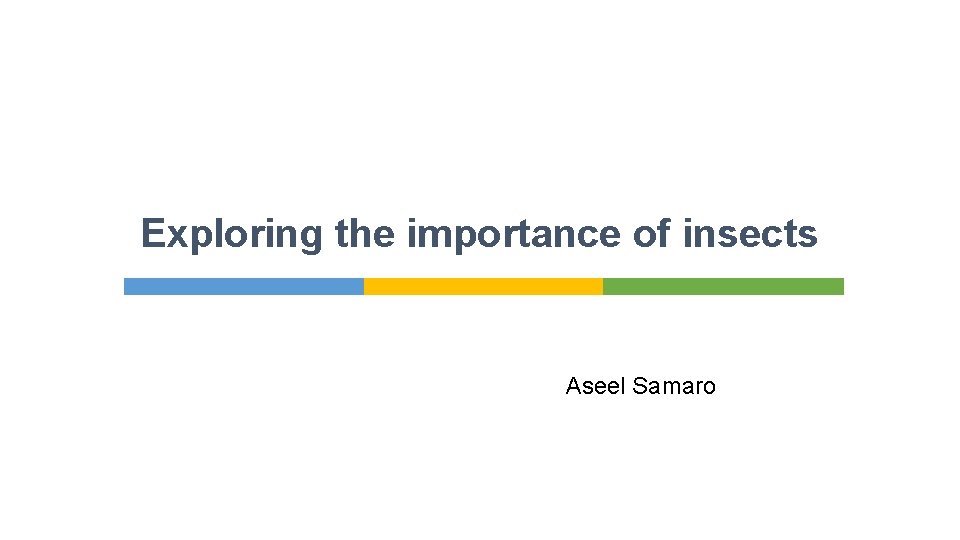 Exploring the importance of insects

Aseel Samaro